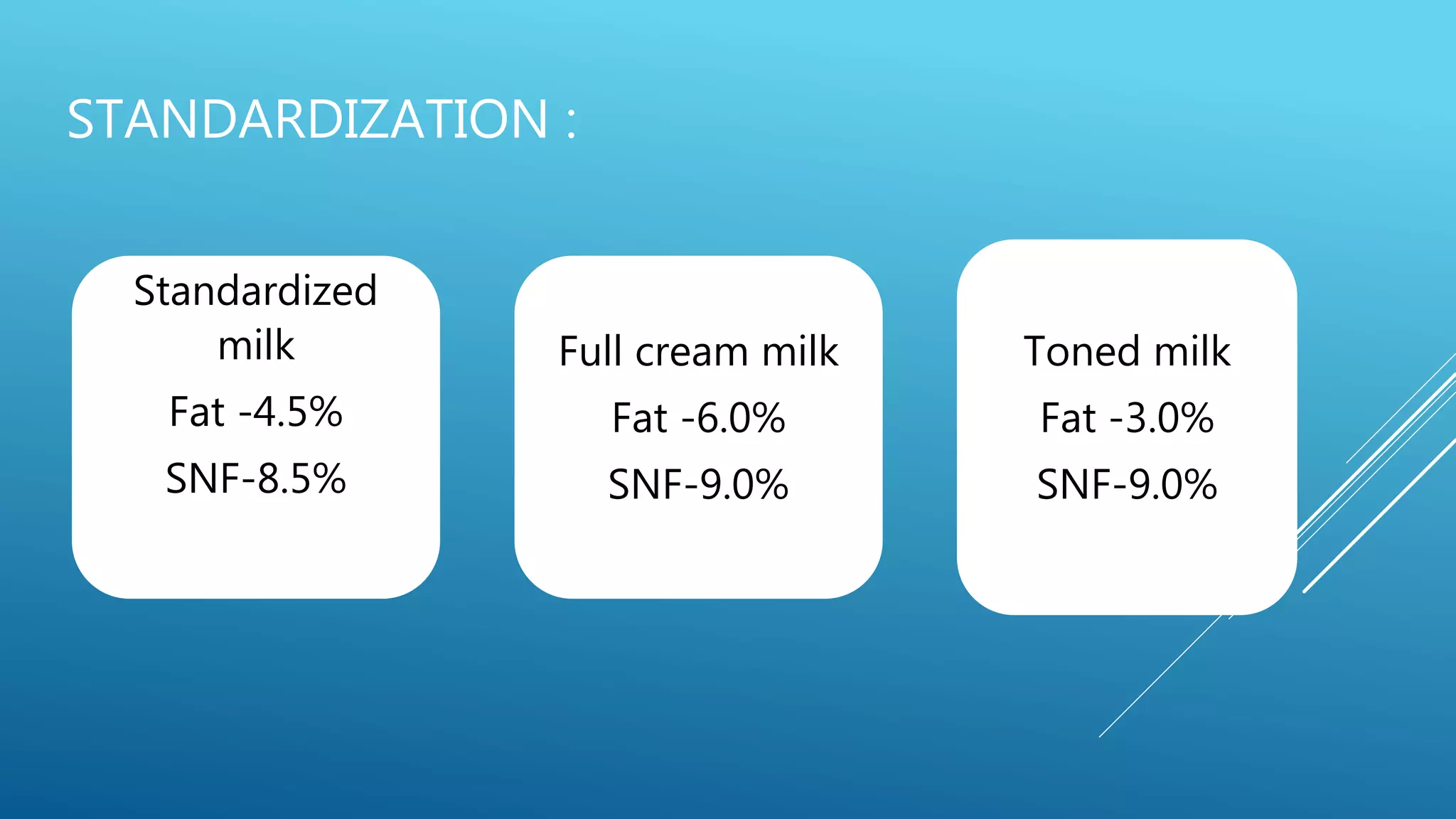 STANDARDIZATION :

Standardized milk

Fat -4.5%

SNF-8.5%

Full cream milk

Fat -6.0%

SNF-9.0%

Toned milk

Fat -3.0%

SNF-9.0%